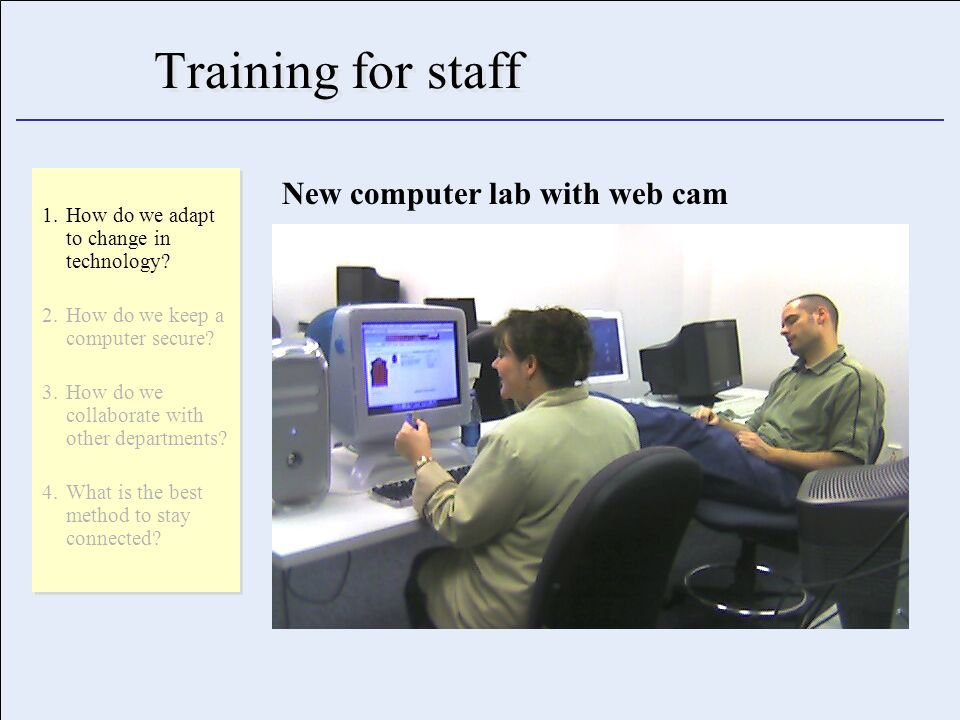 Training for staff

1. How do we adapt to change in technology?
2. How do we keep a computer secure?
3. How do we collaborate with other departments?
4. What is the best method to stay connected?

New computer lab with web cam